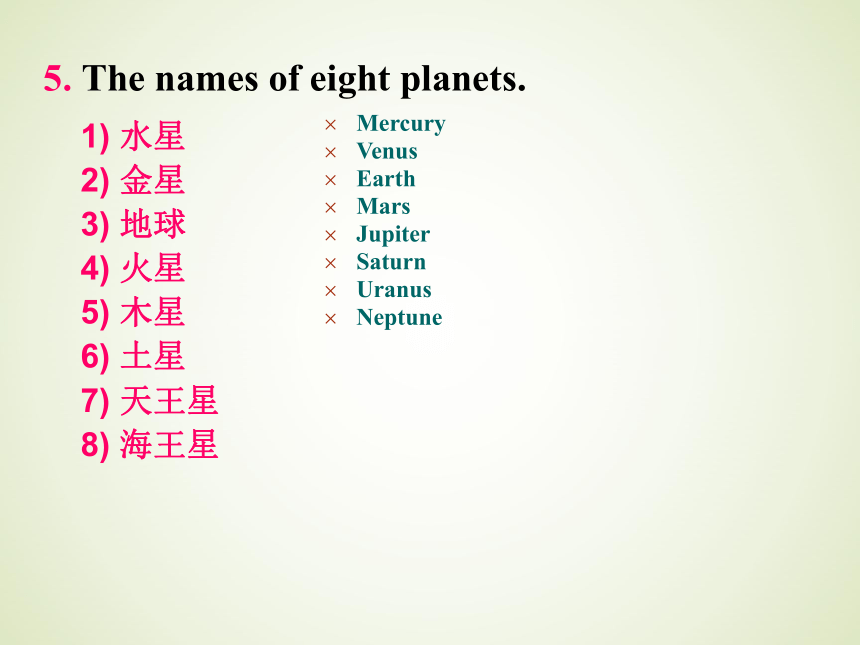 5. The names of eight planets.

1) 水星
2) 金星
3) 地球
4) 火星
5) 木星
6) 土星
7) 天王星
8) 海王星

× Mercury
× Venus
× Earth
× Mars
× Jupiter
× Saturn
× Uranus
× Neptune